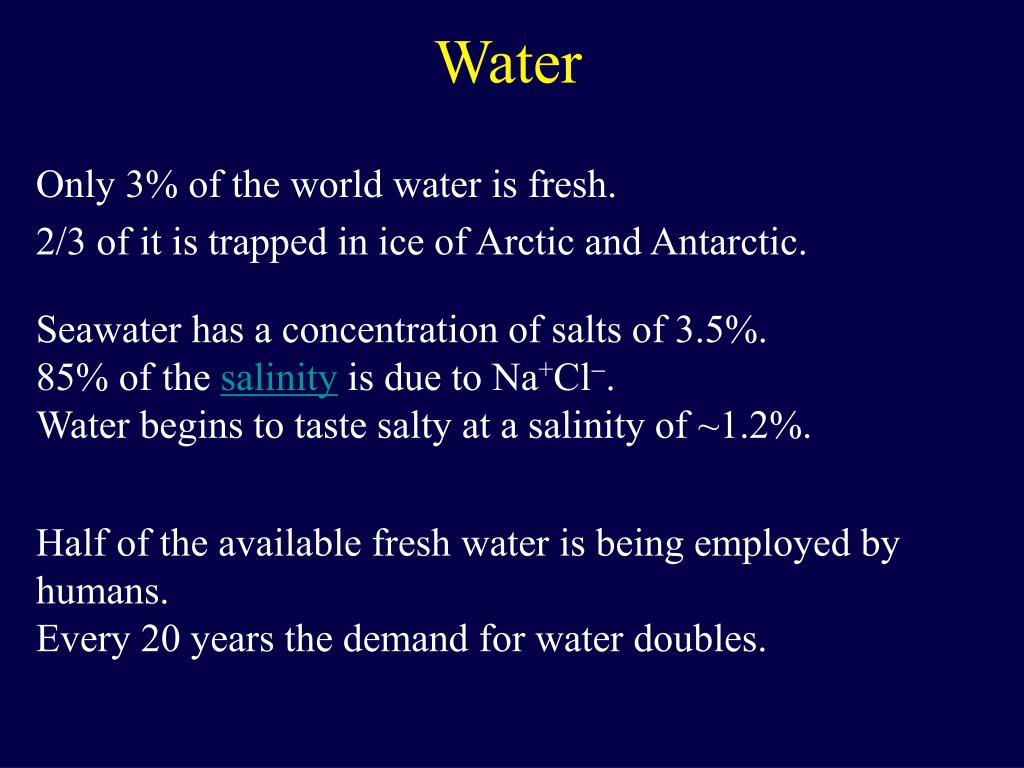 Water

Only 3% of the world water is fresh.

2/3 of it is trapped in ice of Arctic and Antarctic.

Seawater has a concentration of salts of 3.5%.
85% of the salinity is due to $Na^+Cl^-$.
Water begins to taste salty at a salinity of ~1.2%.

Half of the available fresh water is being employed by humans.
Every 20 years the demand for water doubles.